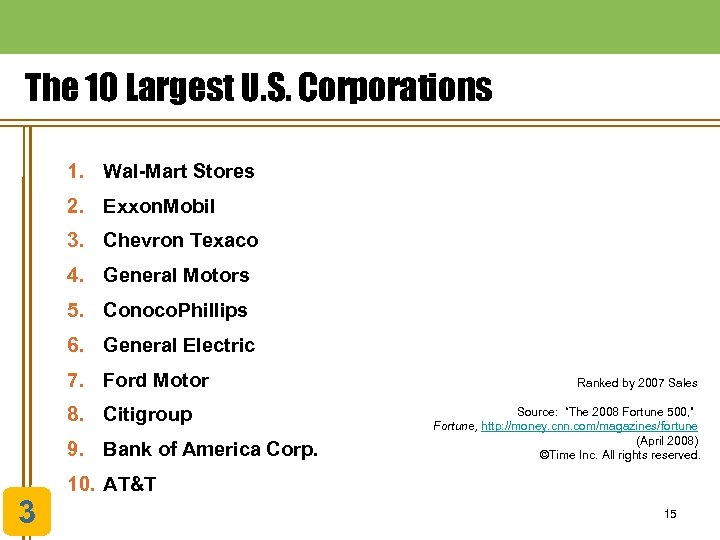 The 10 Largest U.S. Corporations

1. Wal-Mart Stores
2. ExxonMobil
3. Chevron Texaco
4. General Motors
5. ConocoPhillips
6. General Electric
7. Ford Motor
8. Citigroup
9. Bank of America Corp.
10. AT&T

Ranked by 2007 Sales

Source: "The 2008 Fortune 500," Fortune, http://money.cnn.com/magazines/fortune (April 2008) ©Time Inc. All rights reserved.

3

15